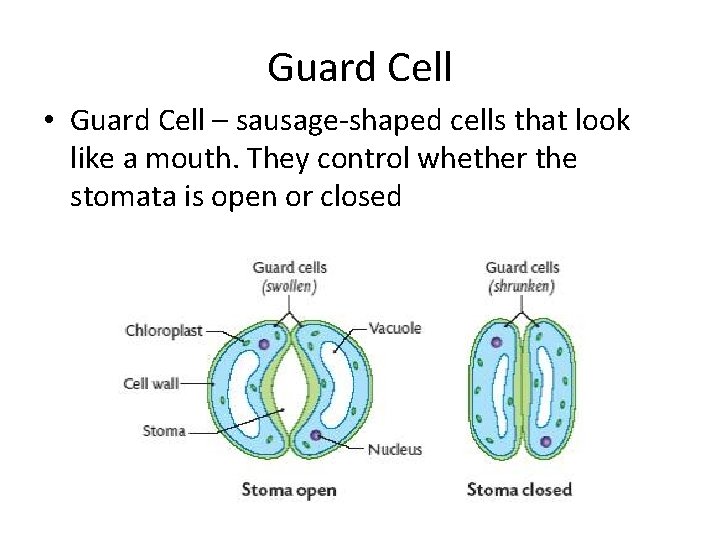 Guard Cell

• Guard Cell – sausage-shaped cells that look like a mouth. They control whether the stomata is open or closed

Guard cells
(swollen)

Chloroplast
Vacuole
Cell wall
Stoma
Nucleus

Stoma open

Guard cells
(shrunken)

Stoma closed